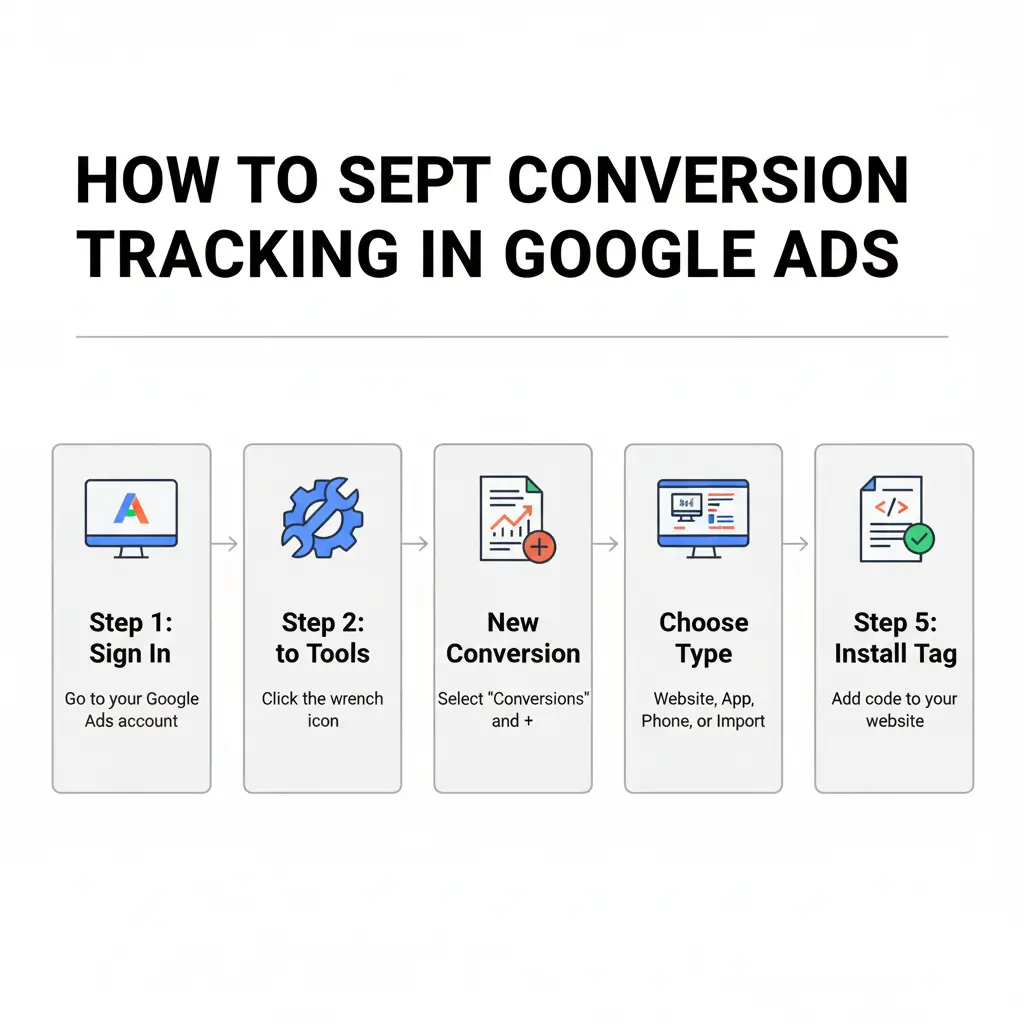 HOW TO SEPT CONVERSION TRACKING IN GOOGLE ADS

Step 1: Sign In

Go to your Google Ads account

Step 2: to Tools

Click the wrench icon

New Conversion

Select "Conversions" and +

Choose Type

Website, App, Phone, or Import

Step 5: Install Tag

Add code to your website